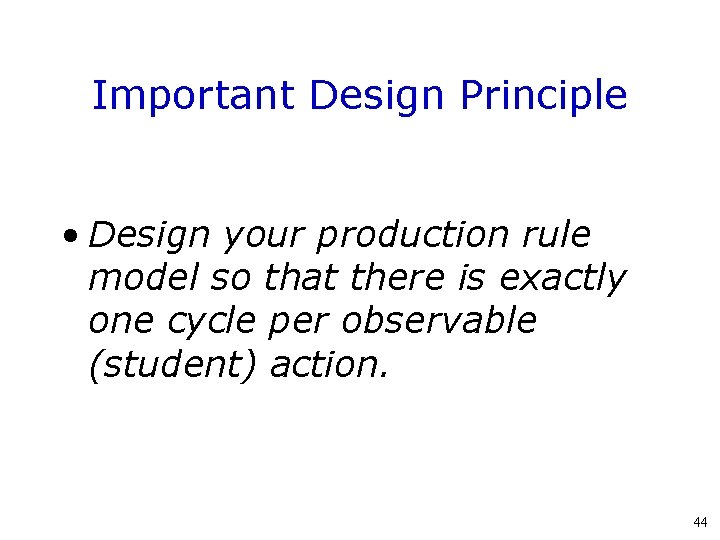 Important Design Principle

• Design your production rule model so that there is exactly one cycle per observable (student) action.

44